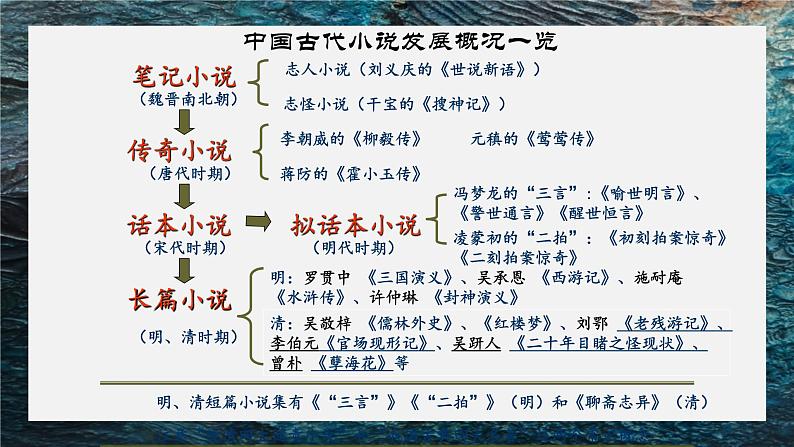 中国古代小说发展概况一览

笔记小说
（魏晋南北朝）

志人小说（刘义庆的《世说新语》）

志怪小说（干宝的《搜神记》）

传奇小说
（唐代时期）

李朝威的《柳毅传》　　元稹的《莺莺传》

蒋防的《霍小玉传》

话本小说
（宋代时期）

拟话本小说
（明代时期）

冯梦龙的“三言”：《喻世明言》、《警世通言》《醒世恒言》

凌蒙初的“二拍”：《初刻拍案惊奇》《二刻拍案惊奇》

长篇小说

（明、清时期）

明：罗贯中 《三国演义》、吴承恩 《西游记》、施耐庵 《水浒传》、许仲琳 《封神演义》

清：吴敬梓 《儒林外史》、《红楼梦》、刘鄂 《老残游记》、李伯元《官场现形记》、吴趼人 《二十年目睹之怪现状》、曾朴 《孽海花》等

明、清短篇小说集有《“三言”》《“二拍”》（明）和《聊斋志异》（清）